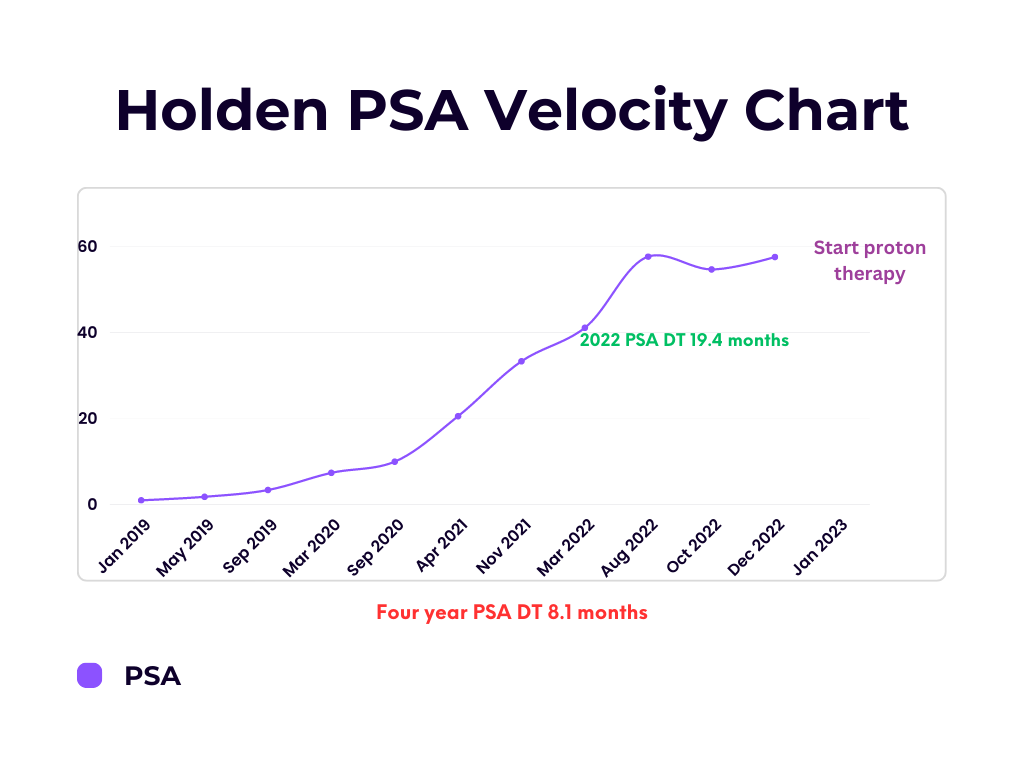 Holden PSA Velocity Chart

60
40
20
0

Start proton therapy

2022 PSA DT 19.4 months

Jan 2019
May 2019
Sep 2019
Mar 2020
Sep 2020
Apr 2021
Nov 2021
Mar 2022
Aug 2022
Oct 2022
Dec 2022
Jan 2023

Four year PSA DT 8.1 months

PSA